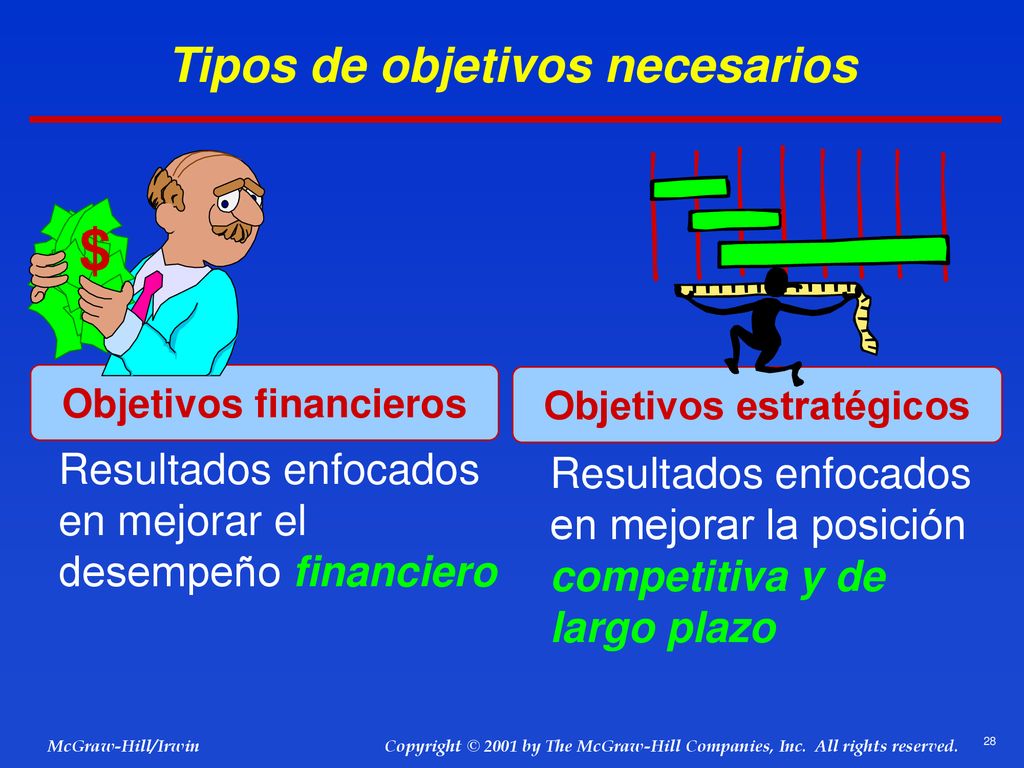 Tipos de objetivos necesarios

$

Objetivos financieros

Resultados enfocados en mejorar el desempeño financiero

Objetivos estratégicos

Resultados enfocados en mejorar la posición competitiva y de largo plazo

McGraw-Hill/Irwin

Copyright © 2001 by The McGraw-Hill Companies, Inc. All rights reserved.

28